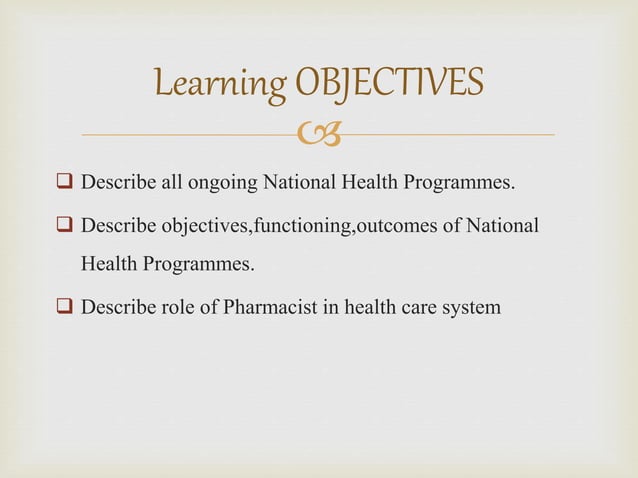 Learning OBJECTIVES

❑ Describe all ongoing National Health Programmes.

❑ Describe objectives,functioning,outcomes of National Health Programmes.

❑ Describe role of Pharmacist in health care system